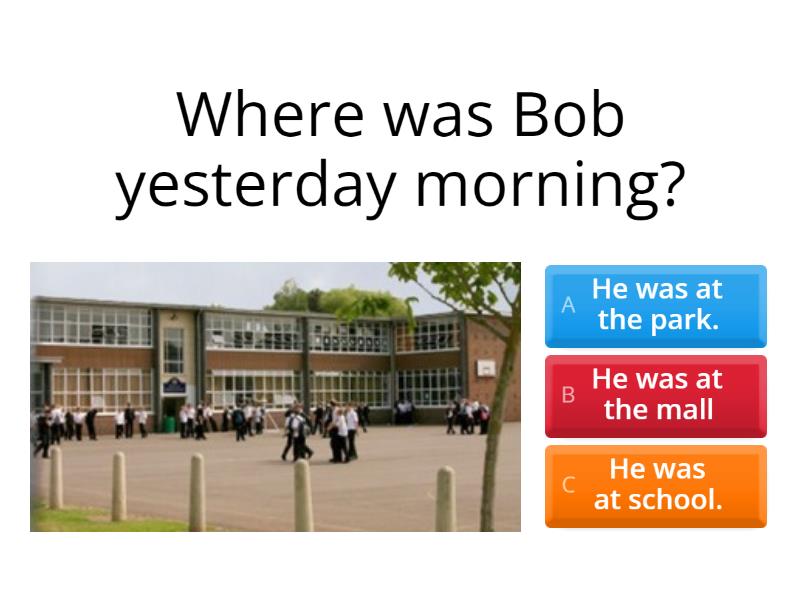 Where was Bob yesterday morning?

A He was at the park.

B He was at the mall

C He was at school.